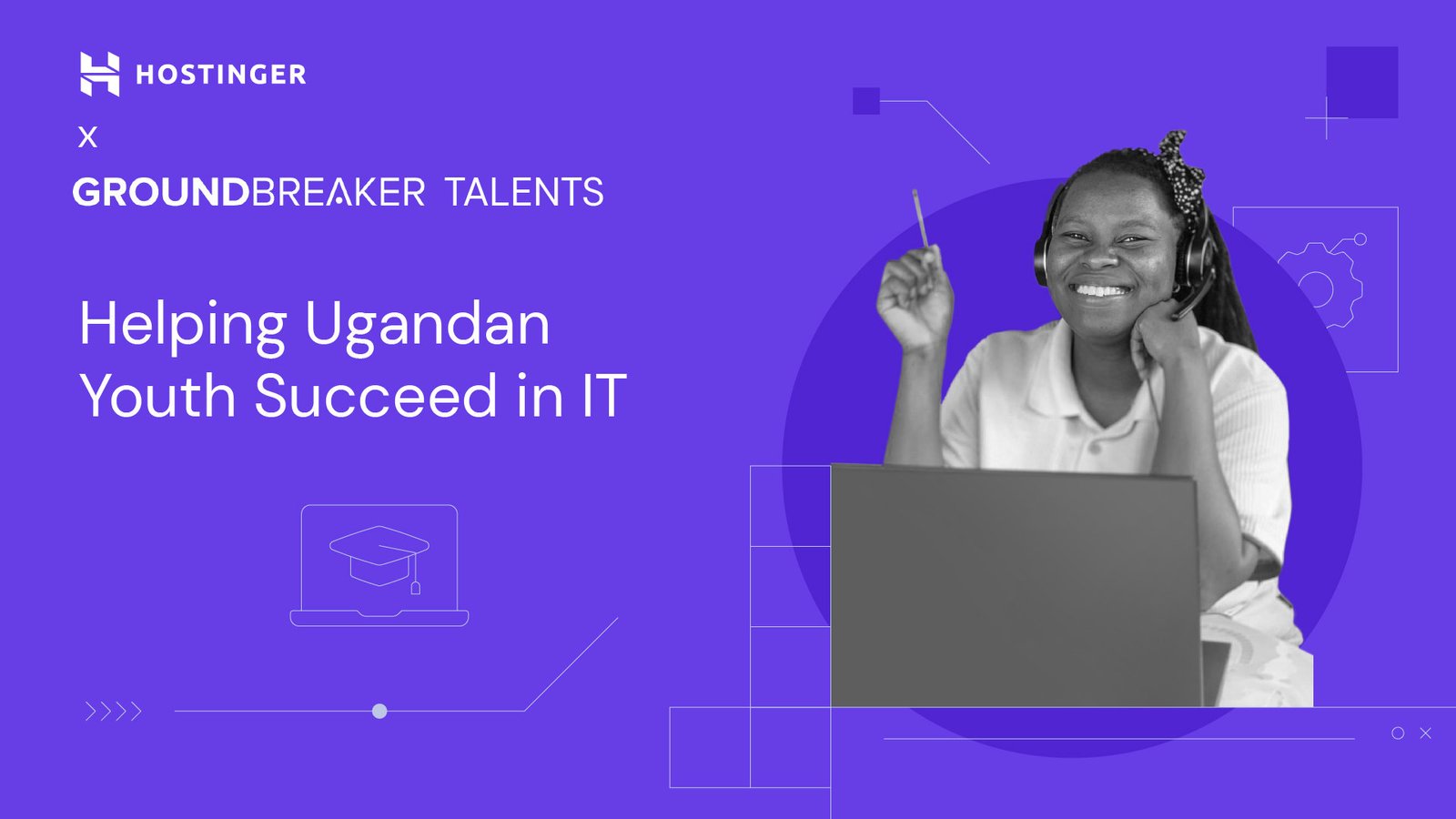 HOSTINGER
X
GROUNDBREAKER TALENTS

Helping Ugandan Youth Succeed in IT